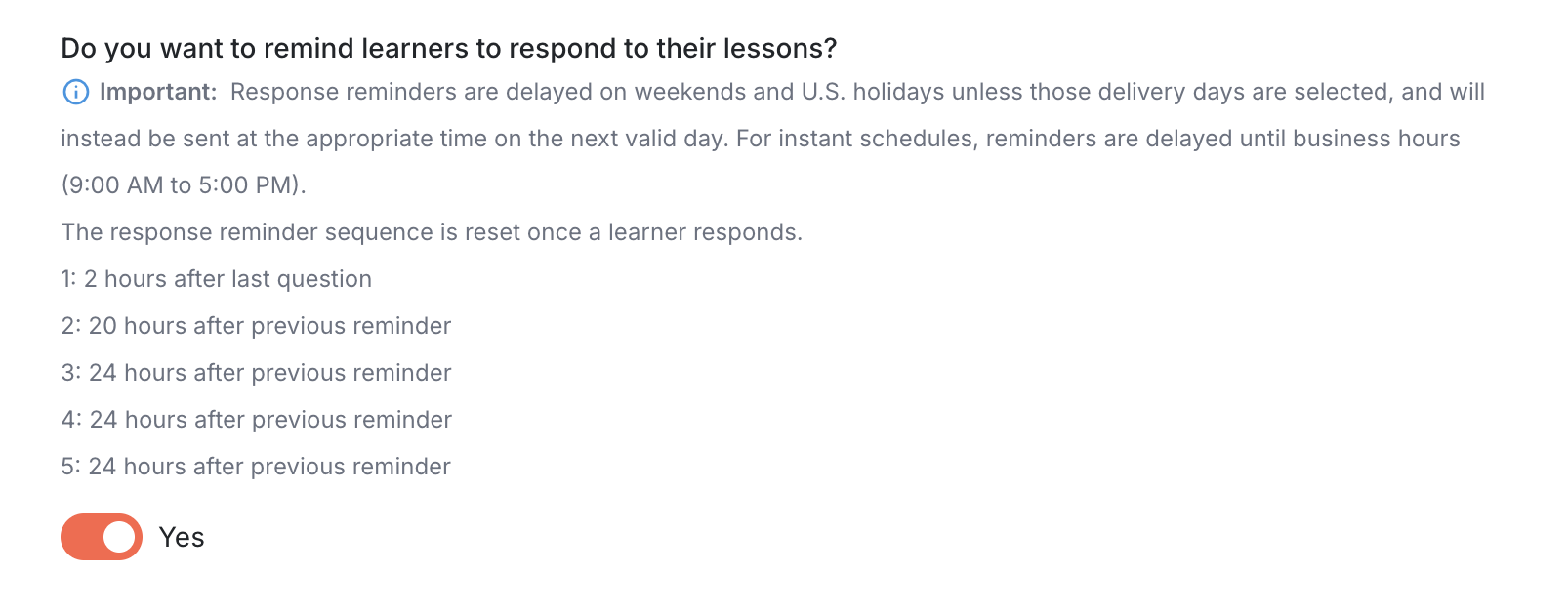 Do you want to remind learners to respond to their lessons?

Important: Response reminders are delayed on weekends and U.S. holidays unless those delivery days are selected, and will instead be sent at the appropriate time on the next valid day. For instant schedules, reminders are delayed until business hours (9:00 AM to 5:00 PM).

The response reminder sequence is reset once a learner responds.

1: 2 hours after last question

2: 20 hours after previous reminder

3: 24 hours after previous reminder

4: 24 hours after previous reminder

5: 24 hours after previous reminder

Yes